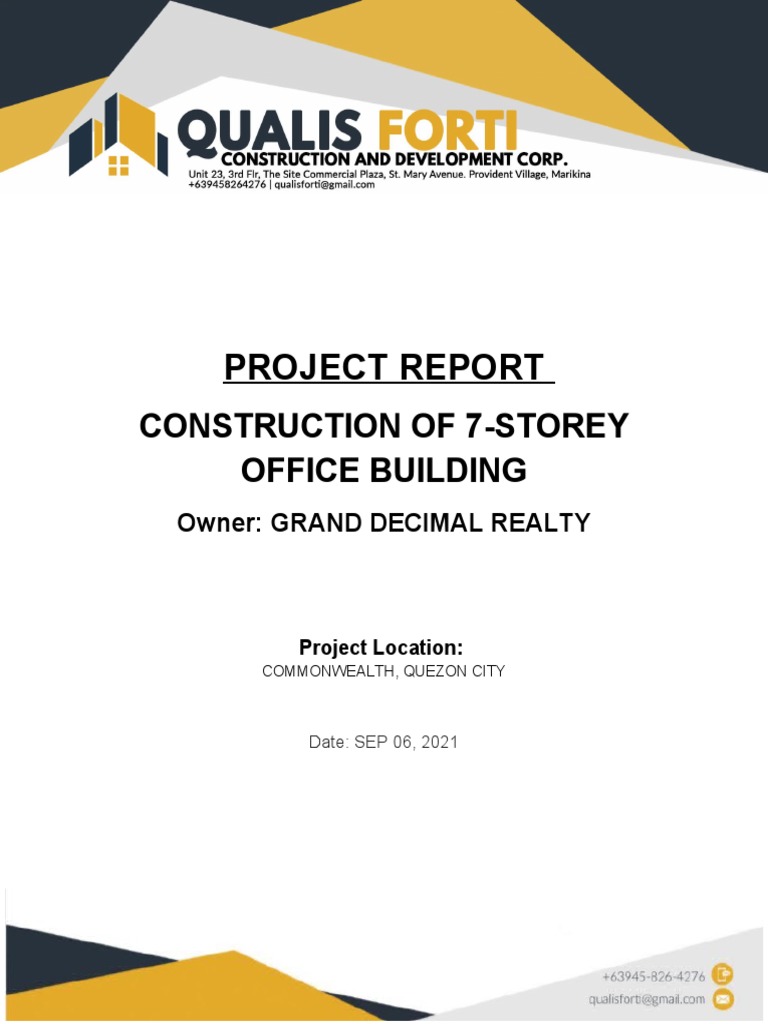 QUALIS FORTI
CONSTRUCTION AND DEVELOPMENT CORP.
Unit 23, 3rd Flr, The Site Commercial Plaza, St. Mary Avenue. Provident Village, Marikina
+639458264276 | qualisforti@gmail.com

PROJECT REPORT

CONSTRUCTION OF 7-STOREY OFFICE BUILDING

Owner: GRAND DECIMAL REALTY

Project Location:
COMMONWEALTH, QUEZON CITY

Date: SEP 06, 2021

+63945-826-4276
qualisforti@gmail.com